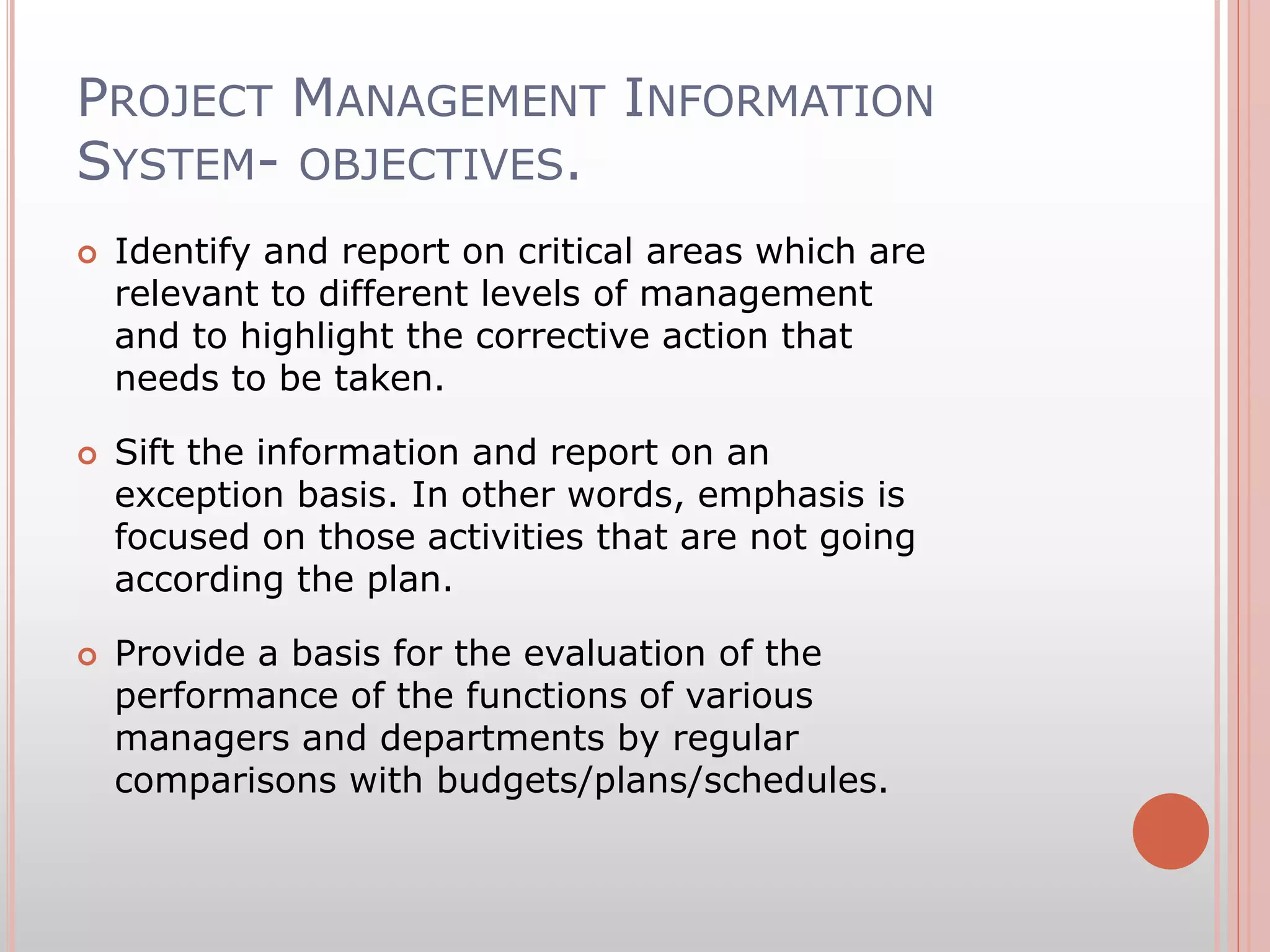 PROJECT MANAGEMENT INFORMATION SYSTEM- OBJECTIVES.

Identify and report on critical areas which are relevant to different levels of management and to highlight the corrective action that needs to be taken.

Sift the information and report on an exception basis. In other words, emphasis is focused on those activities that are not going according the plan.

Provide a basis for the evaluation of the performance of the functions of various managers and departments by regular comparisons with budgets/plans/schedules.